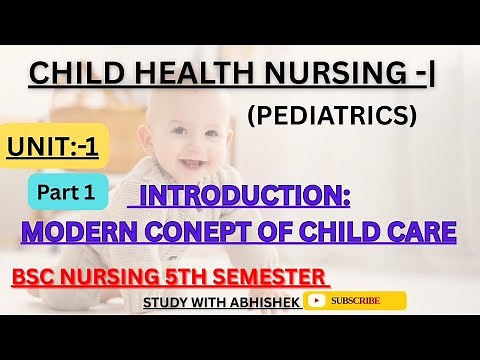 CHILD HEALTH NURSING -|

(PEDIATRICS)

UNIT:-1

Part 1

INTRODUCTION:
MODERN CONEPT OF CHILD CARE

BSC NURSING 5TH SEMESTER

STUDY WITH ABHISHEK

SUBSCRIBE